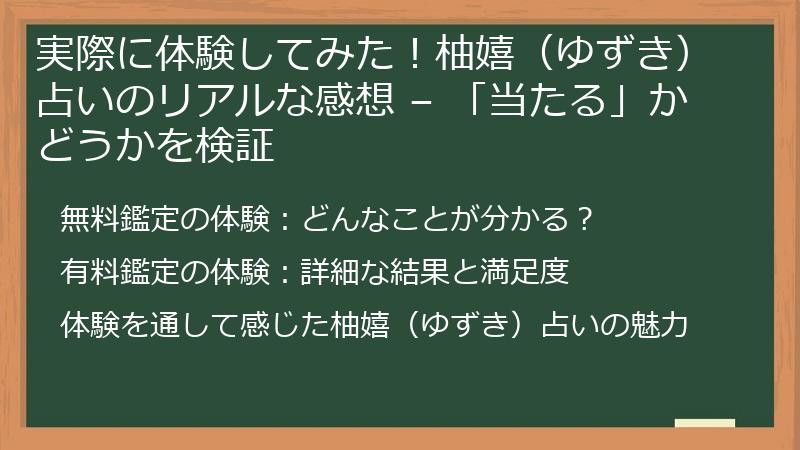 実際に体験してみた！柚嬉（ゆずき）占いのリアルな感想 – 「当たる」かどうかを検証

無料鑑定の体験：どんなことが分かる？

有料鑑定の体験：詳細な結果と満足度

体験を通して感じた柚嬉（ゆずき）占いの魅力